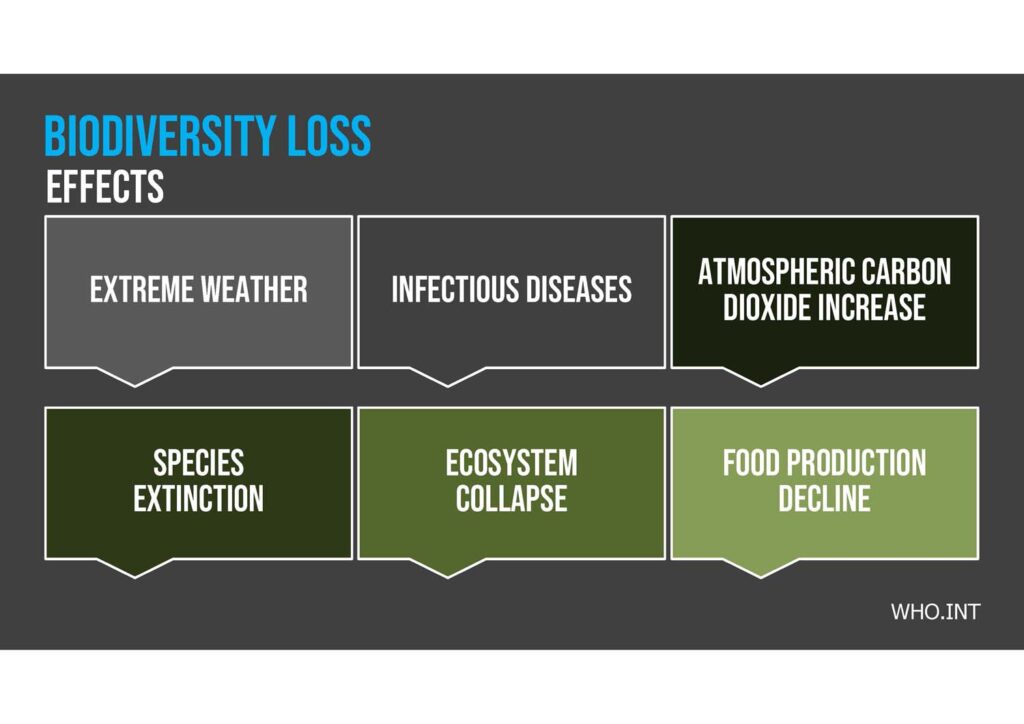 BIODIVERSITY LOSS
EFFECTS

EXTREME WEATHER

INFECTIOUS DISEASES

ATMOSPHERIC CARBON DIOXIDE INCREASE

SPECIES EXTINCTION

ECOSYSTEM COLLAPSE

FOOD PRODUCTION DECLINE

WHO.INT